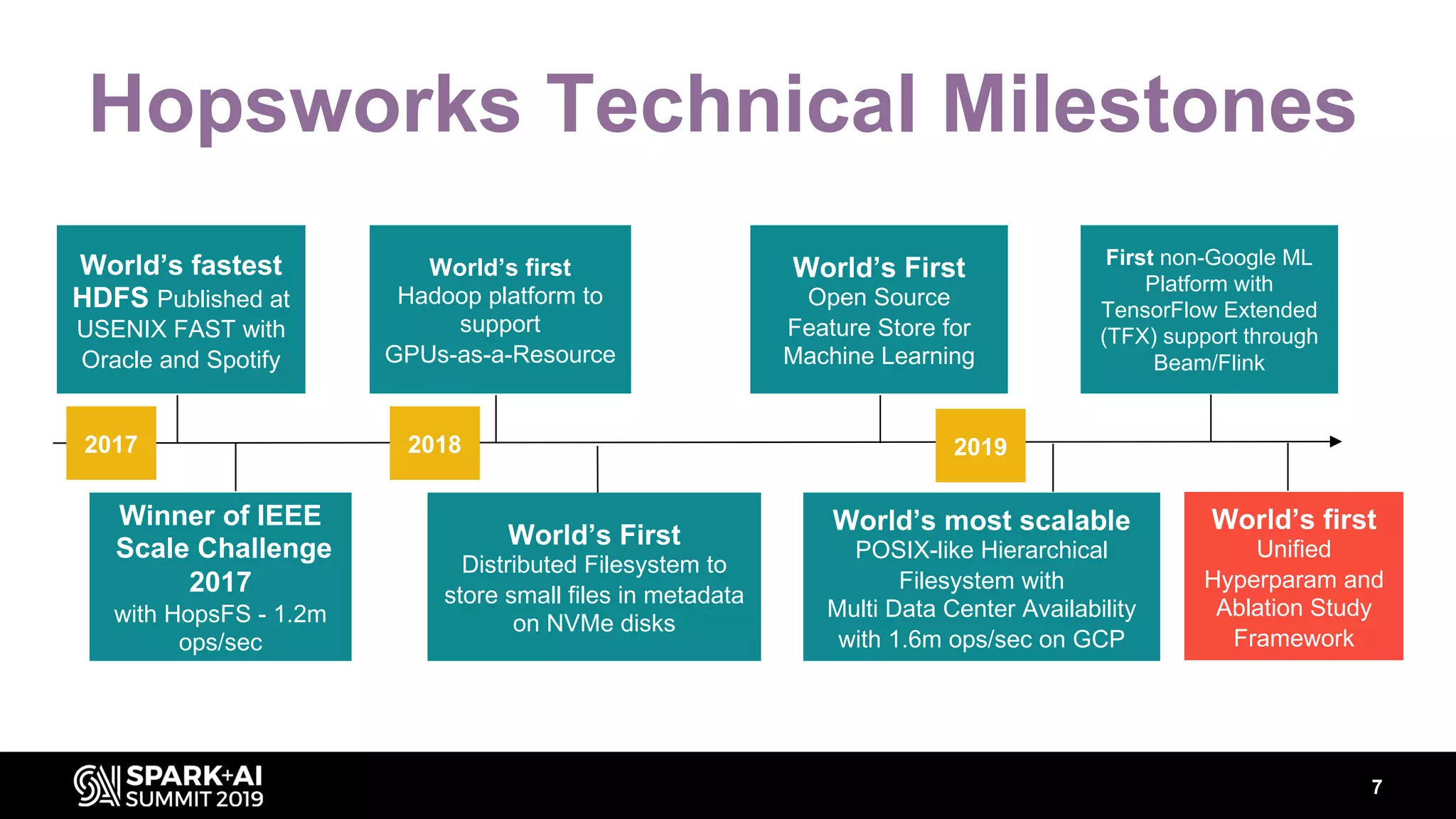 Hopsworks Technical Milestones

World's fastest HDFS Published at USENIX FAST with Oracle and Spotify

World's first Hadoop platform to support GPUs-as-a-Resource

World's First Open Source Feature Store for Machine Learning

First non-Google ML Platform with TensorFlow Extended (TFX) support through Beam/Flink

2017

2018

2019

Winner of IEEE Scale Challenge 2017 with HopsFS - 1.2m ops/sec

World's First Distributed Filesystem to store small files in metadata on NVMe disks

World's most scalable POSIX-like Hierarchical Filesystem with Multi Data Center Availability with 1.6m ops/sec on GCP

World's first Unified Hyperparam and Ablation Study Framework

SPARK+AI SUMMIT 2019

7